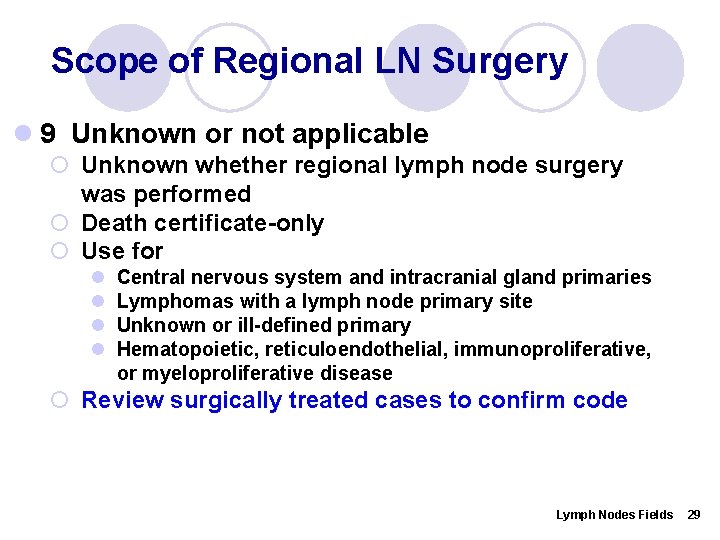 Scope of Regional LN Surgery

9 Unknown or not applicable

Unknown whether regional lymph node surgery was performed

Death certificate-only

Use for

Central nervous system and intracranial gland primaries

Lymphomas with a lymph node primary site

Unknown or ill-defined primary

Hematopoietic, reticuloendothelial, immunoproliferative, or myeloproliferative disease

Review surgically treated cases to confirm code

Lymph Nodes Fields 29